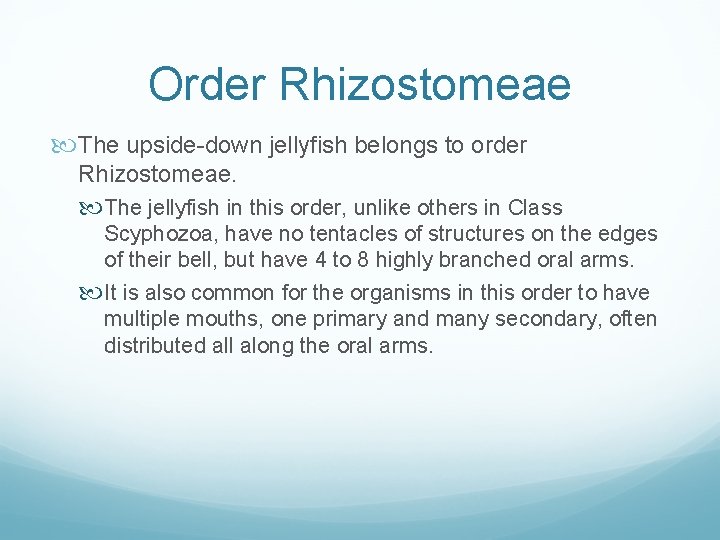 Order Rhizostomeae

The upside-down jellyfish belongs to order Rhizostomeae.

The jellyfish in this order, unlike others in Class Scyphozoa, have no tentacles of structures on the edges of their bell, but have 4 to 8 highly branched oral arms.

It is also common for the organisms in this order to have multiple mouths, one primary and many secondary, often distributed all along the oral arms.